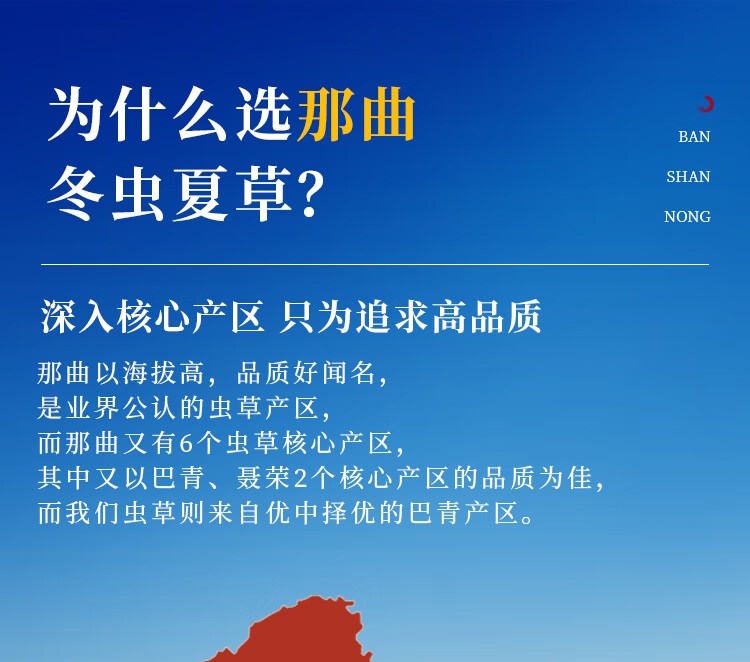 为什么选那曲
冬虫夏草？

BAN
SHAN
NONG

深入核心产区 只为追求高品质

那曲以海拔高，品质好闻名，
是业界公认的虫草产区，
而那曲又有6个虫草核心产区，
其中又以巴青、聂荣2个核心产区的品质为佳，
而我们虫草则来自优中择优的巴青产区。